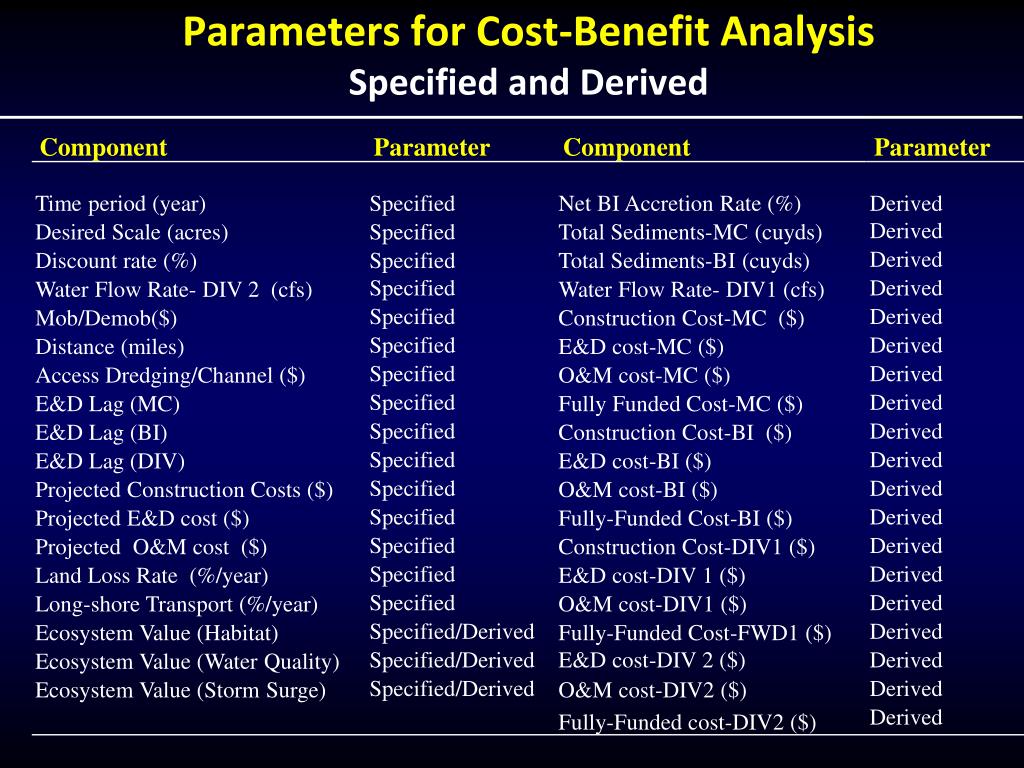 Parameters for Cost-Benefit Analysis
Specified and Derived

| Component | Parameter | Component | Parameter |
|---|---|---|---|
| Time period (year) | Specified | Net BI Accretion Rate (%) | Derived |
| Desired Scale (acres) | Specified | Total Sediments-MC (cuyds) | Derived |
| Discount rate (%) | Specified | Total Sediments-BI (cuyds) | Derived |
| Water Flow Rate- DIV 2 (cfs) | Specified | Water Flow Rate- DIV1 (cfs) | Derived |
| Mob/Demob($) | Specified | Construction Cost-MC ($) | Derived |
| Distance (miles) | Specified | E&D cost-MC ($) | Derived |
| Access Dredging/Channel ($) | Specified | O&M cost-MC ($) | Derived |
| E&D Lag (MC) | Specified | Fully Funded Cost-MC ($) | Derived |
| E&D Lag (BI) | Specified | Construction Cost-BI ($) | Derived |
| E&D Lag (DIV) | Specified | E&D cost-BI ($) | Derived |
| Projected Construction Costs ($) | Specified | O&M cost-BI ($) | Derived |
| Projected E&D cost ($) | Specified | Fully-Funded Cost-BI ($) | Derived |
| Projected O&M cost ($) | Specified | Construction Cost-DIV1 ($) | Derived |
| Land Loss Rate (%/year) | Specified | E&D cost-DIV 1 ($) | Derived |
| Long-shore Transport (%/year) | Specified | O&M cost-DIV1 ($) | Derived |
| Ecosystem Value (Habitat) | Specified/Derived | Fully-Funded Cost-FWD1 ($) | Derived |
| Ecosystem Value (Water Quality) | Specified/Derived | E&D cost-DIV 2 ($) | Derived |
| Ecosystem Value (Storm Surge) | Specified/Derived | O&M cost-DIV2 ($) | Derived |
| | | Fully-Funded cost-DIV2 ($) | Derived |